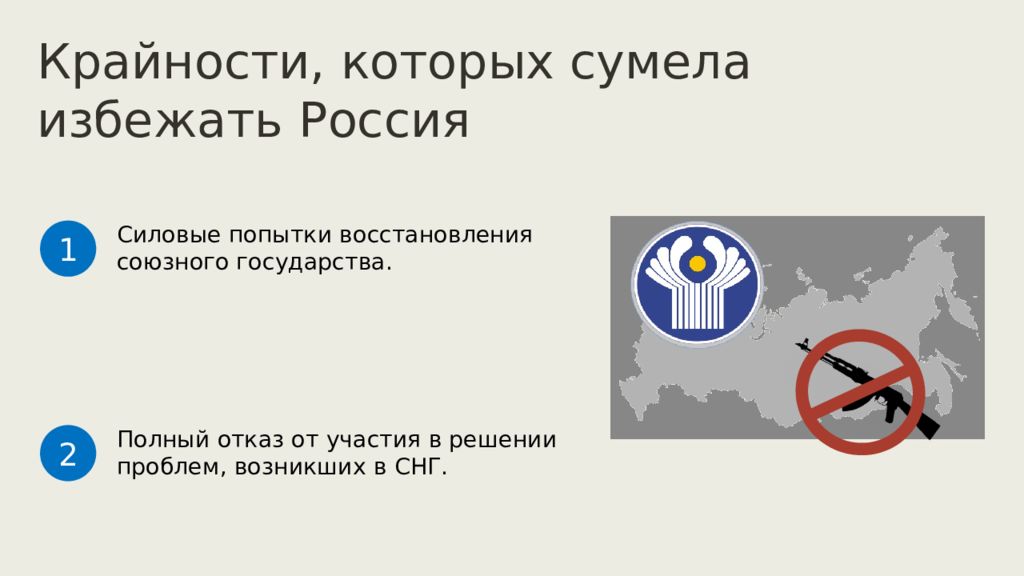 Крайности, которых сумела избежать Россия

1

Силовые попытки восстановления союзного государства.

2

Полный отказ от участия в решении проблем, возникших в СНГ.